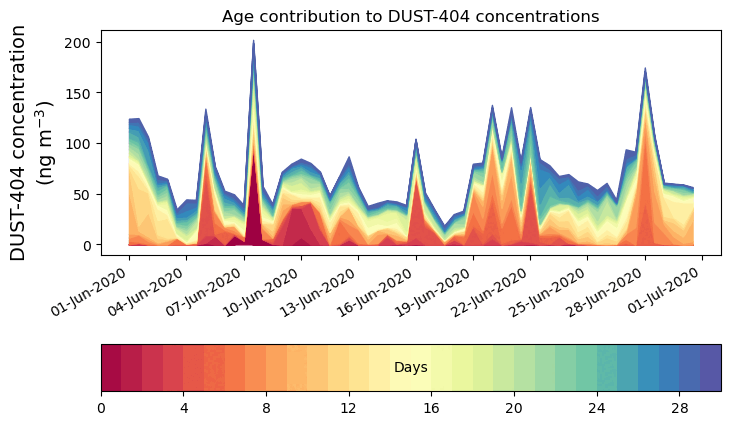 Age contribution to DUST-404 concentrations

DUST-404 concentration (ng m$^{-3}$)

200
150
100
50
0

01-Jun-2020
04-Jun-2020
07-Jun-2020
10-Jun-2020
13-Jun-2020
16-Jun-2020
19-Jun-2020
22-Jun-2020
25-Jun-2020
28-Jun-2020
01-Jul-2020

Days

0
4
8
12
16
20
24
28